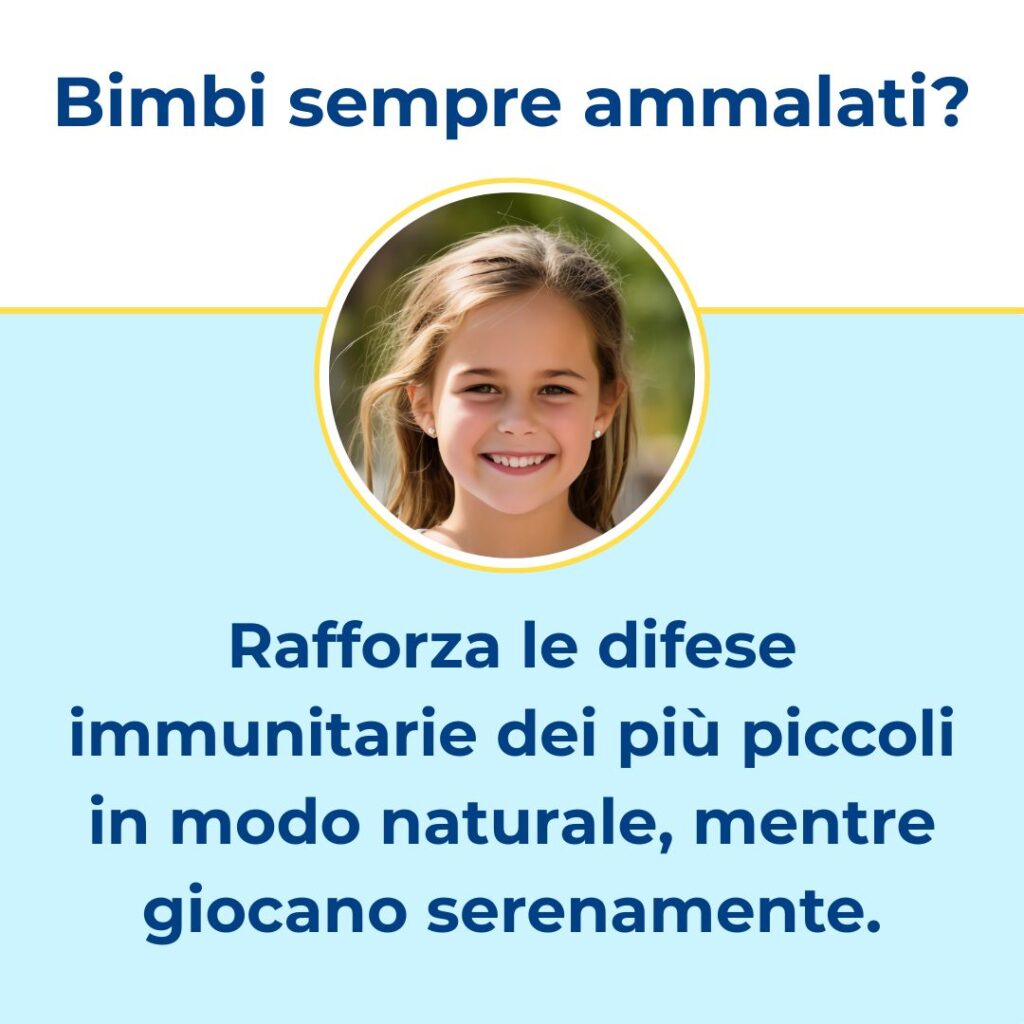 Bimbi sempre ammalati?

Rafforza le difese immunitarie dei più piccoli in modo naturale, mentre giocano serenamente.